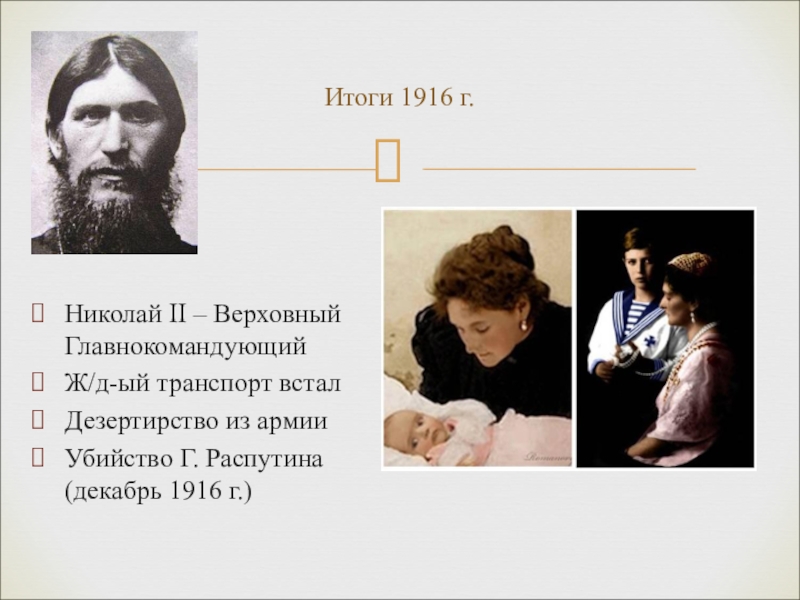 Итоги 1916 г.

Николай II – Верховный Главнокомандующий

Ж/д-ый транспорт встал

Дезертирство из армии

Убийство Г. Распутина (декабрь 1916 г.)

Romanov